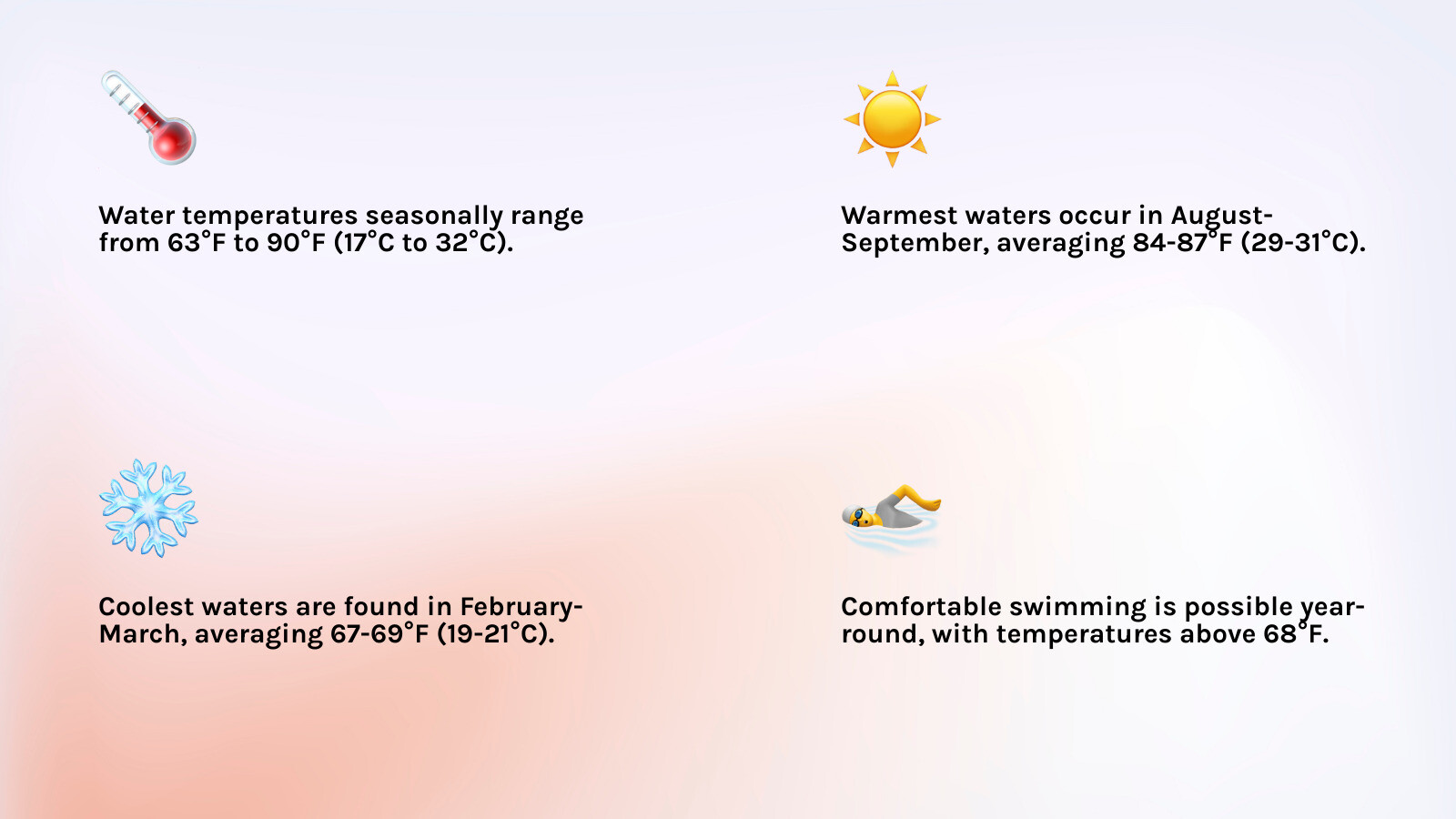 Water temperatures seasonally range from 63°F to 90°F (17°C to 32°C).

Warmest waters occur in August-September, averaging 84-87°F (29-31°C).

Coolest waters are found in February-March, averaging 67-69°F (19-21°C).

Comfortable swimming is possible year-round, with temperatures above 68°F.